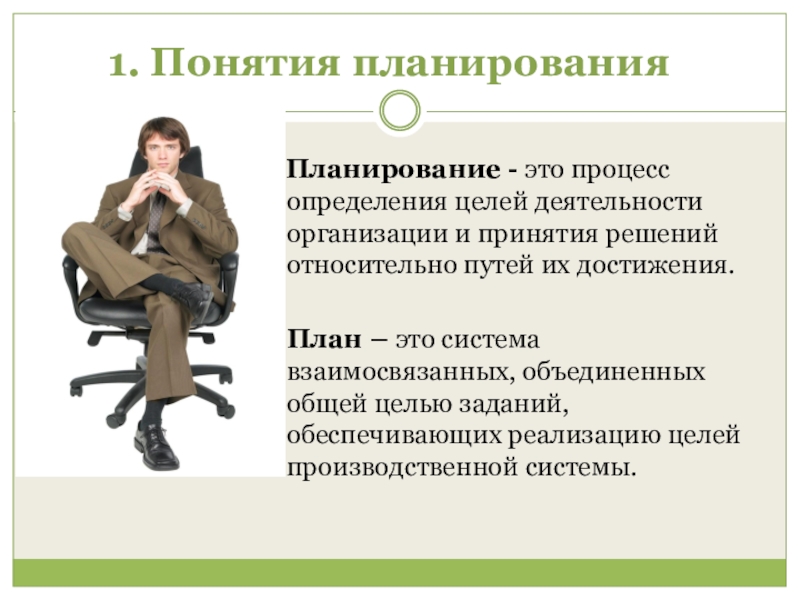 1. Понятия планирования

Планирование - это процесс определения целей деятельности организации и принятия решений относительно путей их достижения.

План – это система взаимосвязанных, объединенных общей целью заданий, обеспечивающих реализацию целей производственной системы.